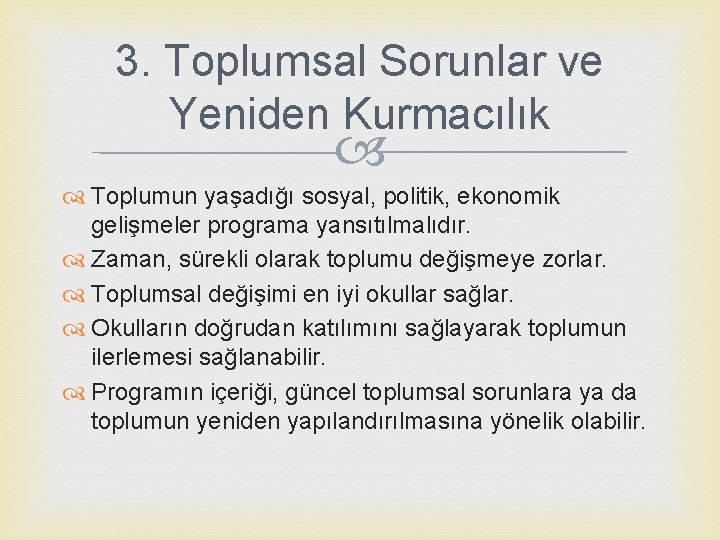 3. Toplumsal Sorunlar ve Yeniden Kurmacılık

Toplumun yaşadığı sosyal, politik, ekonomik gelişmeler programa yansıtılmalıdır.

Zaman, sürekli olarak toplumu değişmeye zorlar.

Toplumsal değişimi en iyi okullar sağlar.

Okulların doğrudan katılımını sağlayarak toplumun ilerlemesi sağlanabilir.

Programın içeriği, güncel toplumsal sorunlara ya da toplumun yeniden yapılandırılmasına yönelik olabilir.